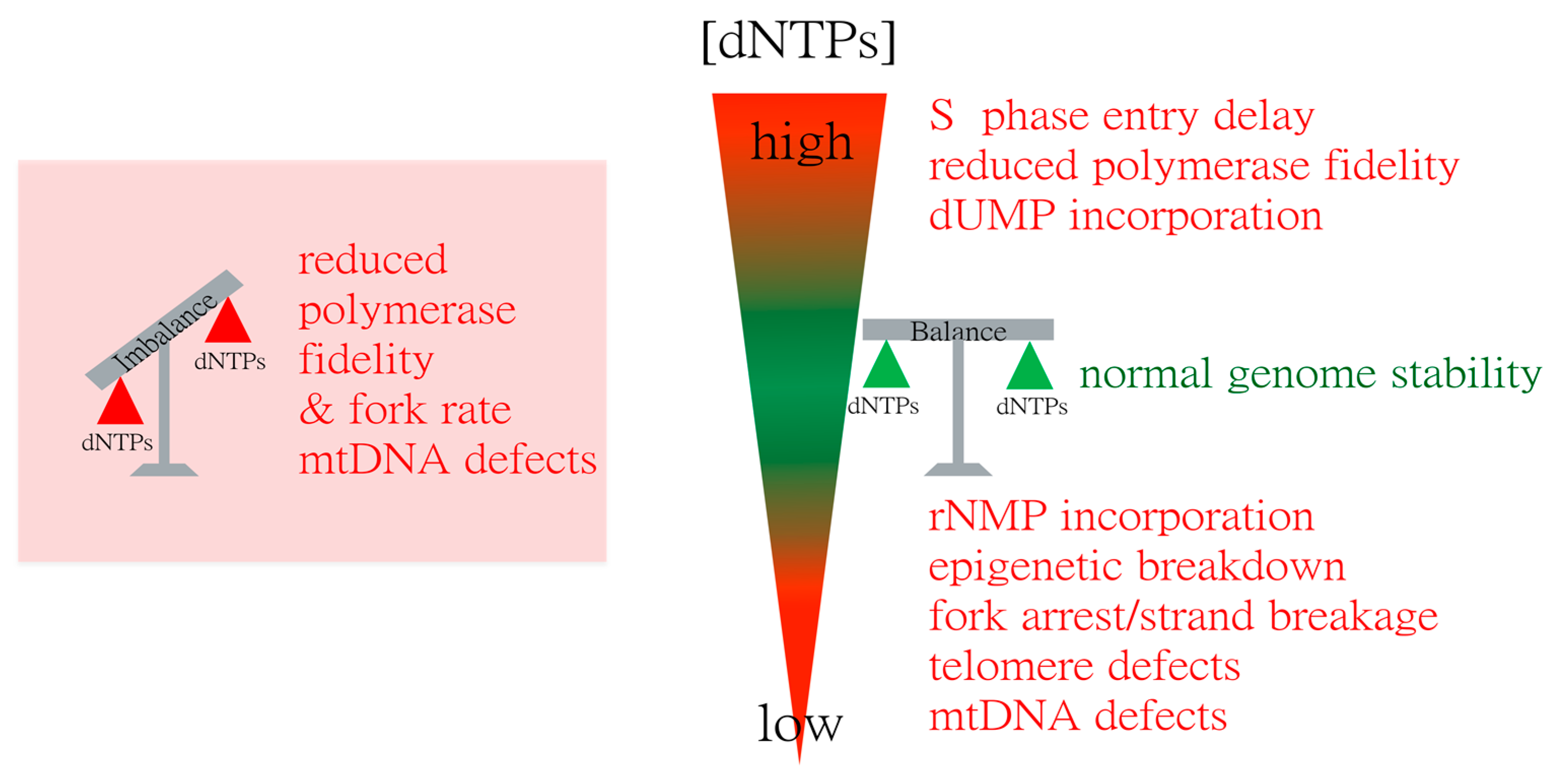 Imbalance
dNTPs
dNTPs
reduced polymerase fidelity & fork rate
mtDNA defects

[dNTPs]

high
S phase entry delay
reduced polymerase fidelity
dUMP incorporation

Balance
dNTPs
dNTPs
normal genome stability

rNMP incorporation
epigenetic breakdown
fork arrest/strand breakage
telomere defects
mtDNA defects

low